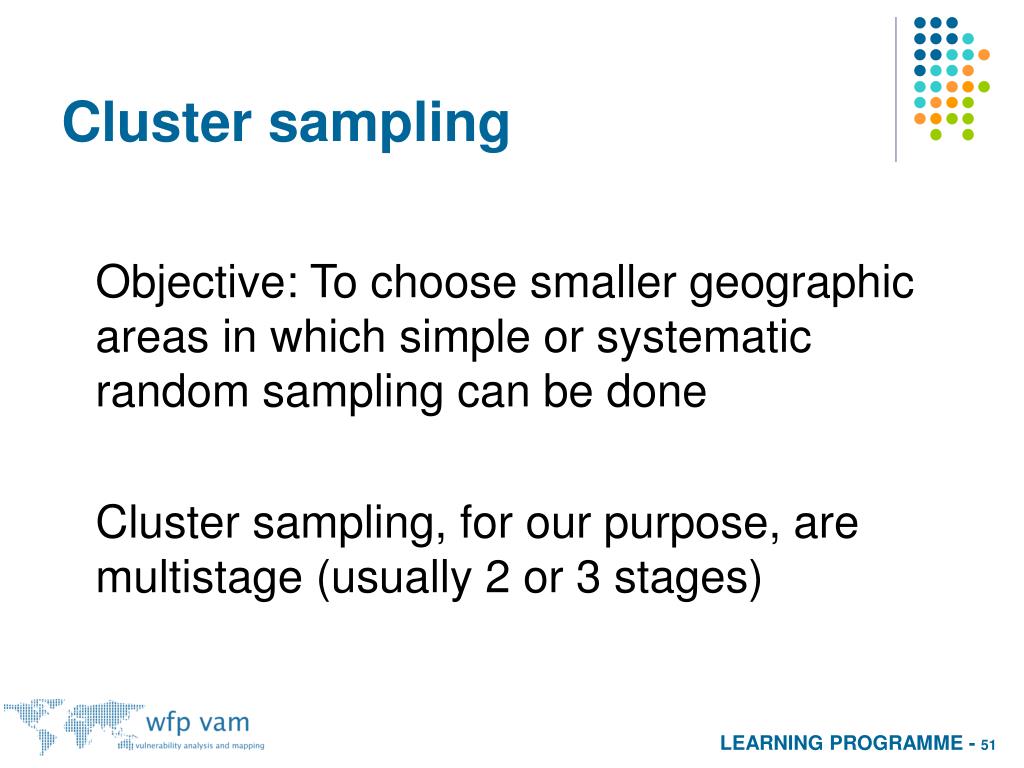 Cluster sampling

Objective: To choose smaller geographic areas in which simple or systematic random sampling can be done

Cluster sampling, for our purpose, are multistage (usually 2 or 3 stages)

wfp vam
vulnerability analysis and mapping

LEARNING PROGRAMME - 51